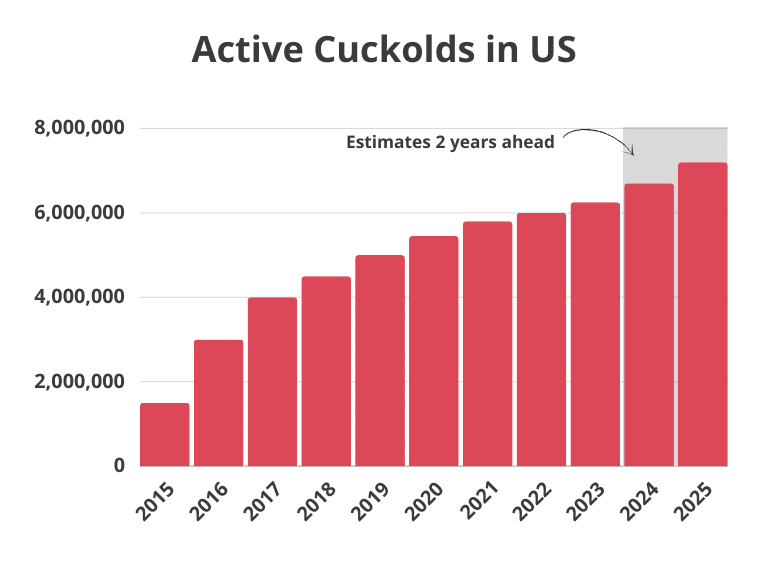 Active Cuckolds in US

8,000,000
6,000,000
4,000,000
2,000,000
0

Estimates 2 years ahead

2015
2016
2017
2018
2019
2020
2021
2022
2023
2024
2025